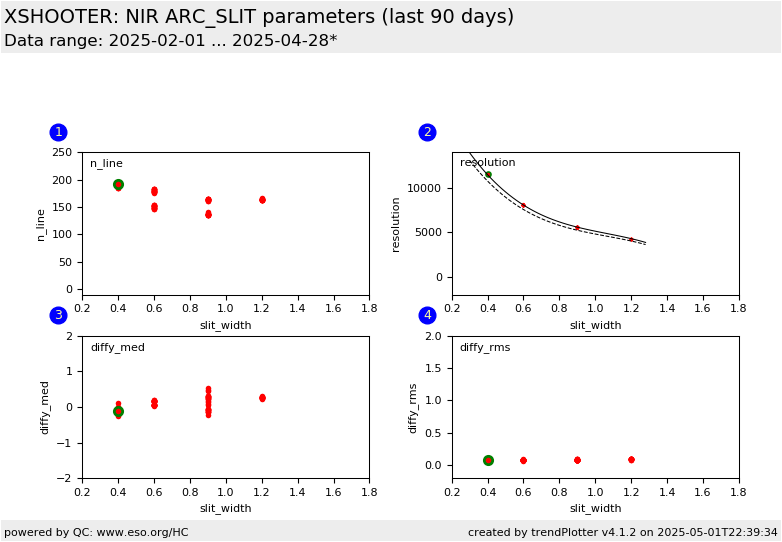 XSHOOTER: NIR ARC_SLIT parameters (last 90 days)
Data range: 2025-02-01 ... 2025-04-28*

1
n_line
n_line
250
200
150
100
50
0
0.2 0.4 0.6 0.8 1.0 1.2 1.4 1.6 1.8
slit_width

2
resolution
resolution
10000
5000
0
0.2 0.4 0.6 0.8 1.0 1.2 1.4 1.6 1.8
slit_width

3
diffy_med
diffy_med
2
1
0
−1
−2
0.2 0.4 0.6 0.8 1.0 1.2 1.4 1.6 1.8
slit_width

4
diffy_rms
diffy_rms
2.0
1.5
1.0
0.5
0.0
0.2 0.4 0.6 0.8 1.0 1.2 1.4 1.6 1.8
slit_width

powered by QC: www.eso.org/HC
created by trendPlotter v4.1.2 on 2025-05-01T22:39:34